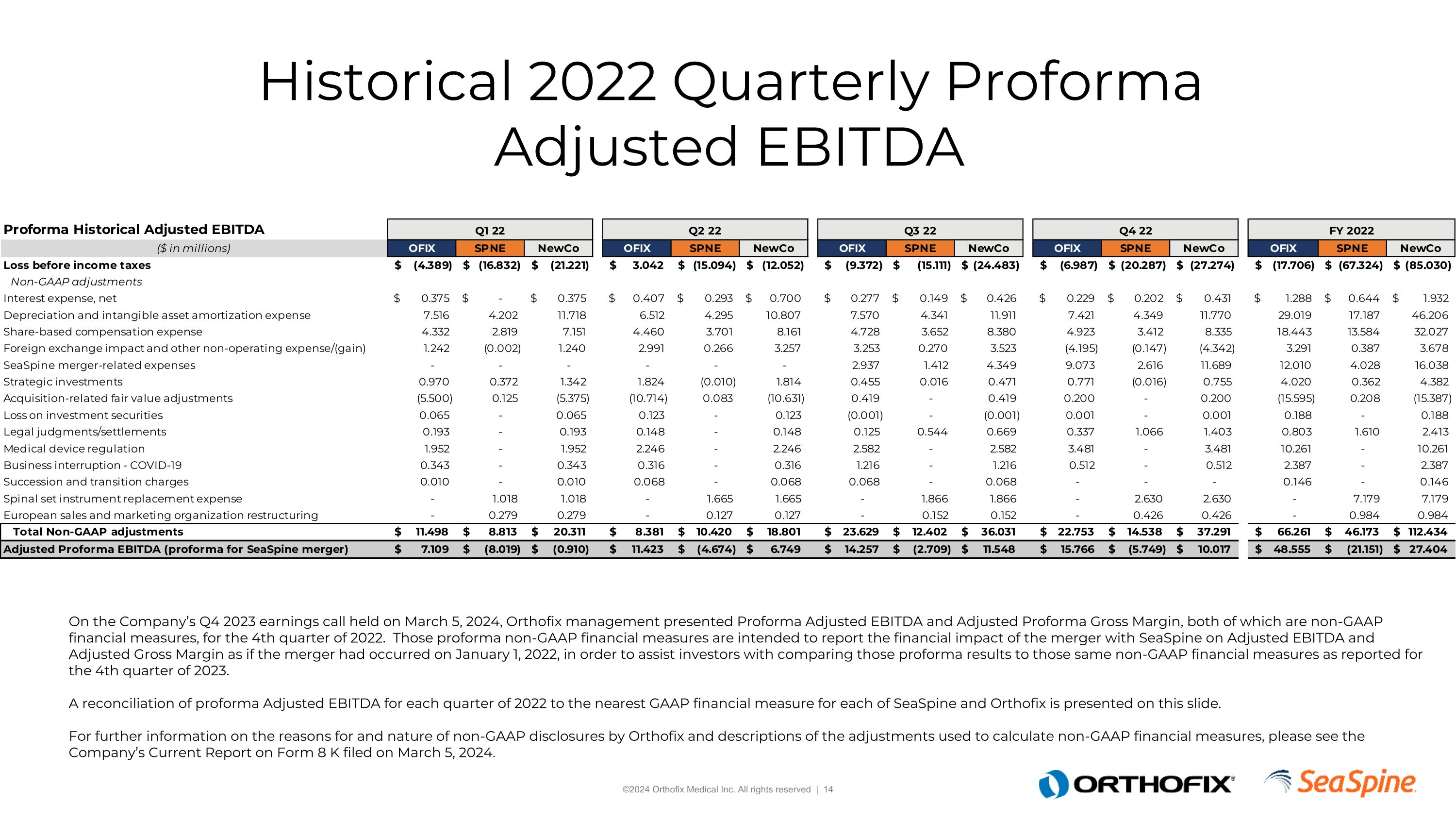 Historical 2022 Quarterly Proforma Adjusted EBITDA

| Proforma Historical Adjusted EBITDA | Q1 22 | | | Q2 22 | | | Q3 22 | | | Q4 22 | | | FY 2022 | | |
|---|---|---|---|---|---|---|---|---|---|---|---|---|---|---|---|
| ($ in millions) | OFIX | SPNE | NewCo | OFIX | SPNE | NewCo | OFIX | SPNE | NewCo | OFIX | SPNE | NewCo | OFIX | SPNE | NewCo |
| Loss before income taxes | $ (4.389) | $ (16.832) | $ (21.221) | $ 3.042 | $ (15.094) | $ (12.052) | $ (9.372) | $ (15.111) | $ (24.483) | $ (6.987) | $ (20.287) | $ (27.274) | $ (17.706) | $ (67.324) | $ (85.030) |
| Non-GAAP adjustments | | | | | | | | | | | | | | | |
| Interest expense, net | $ 0.375 | $ - | $ 0.375 | $ 0.407 | $ 0.293 | $ 0.700 | $ 0.277 | $ 0.149 | $ 0.426 | $ 0.229 | $ 0.202 | $ 0.431 | $ 1.288 | $ 0.644 | $ 1.932 |
| Depreciation and intangible asset amortization expense | 7.516 | 4.202 | 11.718 | 6.512 | 4.295 | 10.807 | 7.570 | 4.341 | 11.911 | 7.421 | 4.349 | 11.770 | 29.019 | 17.187 | 46.206 |
| Share-based compensation expense | 4.332 | 2.819 | 7.151 | 4.460 | 3.701 | 8.161 | 4.728 | 3.652 | 8.380 | 4.923 | 3.412 | 8.335 | 18.443 | 13.584 | 32.027 |
| Foreign exchange impact and other non-operating expense/(gain) | 1.242 | (0.002) | 1.240 | 2.991 | 0.266 | 3.257 | 3.253 | 0.270 | 3.523 | (4.195) | (0.147) | (4.342) | 3.291 | 0.387 | 3.678 |
| SeaSpine merger-related expenses | - | - | - | - | - | - | 2.937 | 1.412 | 4.349 | 9.073 | 2.616 | 11.689 | 12.010 | 4.028 | 16.038 |
| Strategic investments | 0.970 | 0.372 | 1.342 | 1.824 | (0.010) | 1.814 | 0.455 | 0.016 | 0.471 | 0.771 | (0.016) | 0.755 | 4.020 | 0.362 | 4.382 |
| Acquisition-related fair value adjustments | (5.500) | 0.125 | (5.375) | (10.714) | 0.083 | (10.631) | 0.419 | - | 0.419 | 0.200 | - | 0.200 | (15.595) | 0.208 | (15.387) |
| Loss on investment securities | 0.065 | - | 0.065 | 0.123 | - | 0.123 | (0.001) | - | (0.001) | 0.001 | - | 0.001 | 0.188 | - | 0.188 |
| Legal judgments/settlements | 0.193 | - | 0.193 | 0.148 | - | 0.148 | 0.125 | 0.544 | 0.669 | 0.337 | 1.066 | 1.403 | 0.803 | 1.610 | 2.413 |
| Medical device regulation | 1.952 | - | 1.952 | 2.246 | - | 2.246 | 2.582 | - | 2.582 | 3.481 | - | 3.481 | 10.261 | - | 10.261 |
| Business interruption - COVID-19 | 0.343 | - | 0.343 | 0.316 | - | 0.316 | 1.216 | - | 1.216 | 0.512 | - | 0.512 | 2.387 | - | 2.387 |
| Succession and transition charges | 0.010 | - | 0.010 | 0.068 | - | 0.068 | 0.068 | - | 0.068 | - | - | - | 0.146 | - | 0.146 |
| Spinal set instrument replacement expense | - | 1.018 | 1.018 | - | 1.665 | 1.665 | - | 1.866 | 1.866 | - | 2.630 | 2.630 | - | 7.179 | 7.179 |
| European sales and marketing organization restructuring | - | 0.279 | 0.279 | - | 0.127 | 0.127 | - | 0.152 | 0.152 | - | 0.426 | 0.426 | - | 0.984 | 0.984 |
| Total Non-GAAP adjustments | $ 11.498 | $ 8.813 | $ 20.311 | $ 8.381 | $ 10.420 | $ 18.801 | $ 23.629 | $ 12.402 | $ 36.031 | $ 22.753 | $ 14.538 | $ 37.291 | $ 66.261 | $ 46.173 | $ 112.434 |
| Adjusted Proforma EBITDA (proforma for SeaSpine merger) | $ 7.109 | $ (8.019) | $ (0.910) | $ 11.423 | $ (4.674) | $ 6.749 | $ 14.257 | $ (2.709) | $ 11.548 | $ 15.766 | $ (5.749) | $ 10.017 | $ 48.555 | $ (21.151) | $ 27.404 |

On the Company's Q4 2023 earnings call held on March 5, 2024, Orthofix management presented Proforma Adjusted EBITDA and Adjusted Proforma Gross Margin, both of which are non-GAAP financial measures, for the 4th quarter of 2022. Those proforma non-GAAP financial measures are intended to report the financial impact of the merger with SeaSpine on Adjusted EBITDA and Adjusted Gross Margin as if the merger had occurred on January 1, 2022, in order to assist investors with comparing those proforma results to those same non-GAAP financial measures as reported for the 4th quarter of 2023.

A reconciliation of proforma Adjusted EBITDA for each quarter of 2022 to the nearest GAAP financial measure for each of SeaSpine and Orthofix is presented on this slide.

For further information on the reasons for and nature of non-GAAP disclosures by Orthofix and descriptions of the adjustments used to calculate non-GAAP financial measures, please see the Company's Current Report on Form 8 K filed on March 5, 2024.

©2024 Orthofix Medical Inc. All rights reserved | 14

ORTHOFIX SeaSpine